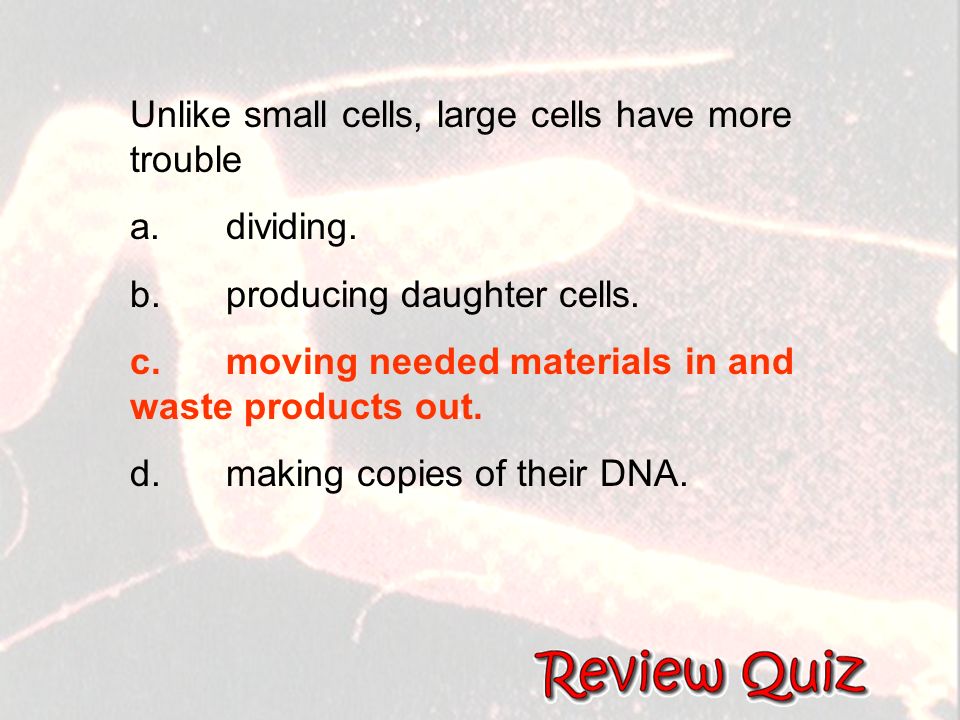 Unlike small cells, large cells have more trouble

a. dividing.

b. producing daughter cells.

c. moving needed materials in and waste products out.

d. making copies of their DNA.

Review Quiz